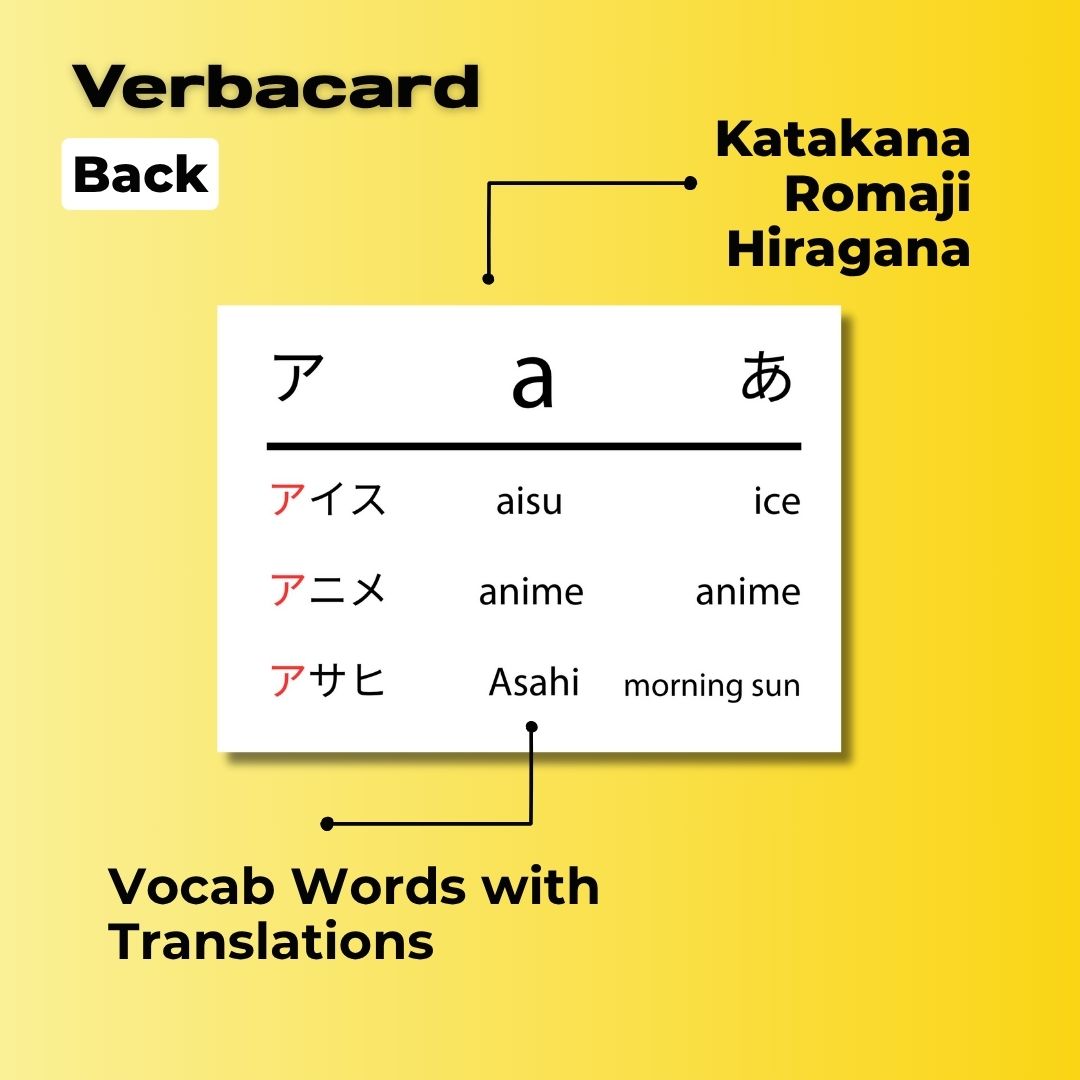 Verbacard

Back

Katakana
Romaji
Hiragana

| ア | a | あ |
|---|---|---|
| アイス | aisu | ice |
| アニメ | anime | anime |
| アサヒ | Asahi | morning sun |

Vocab Words with Translations